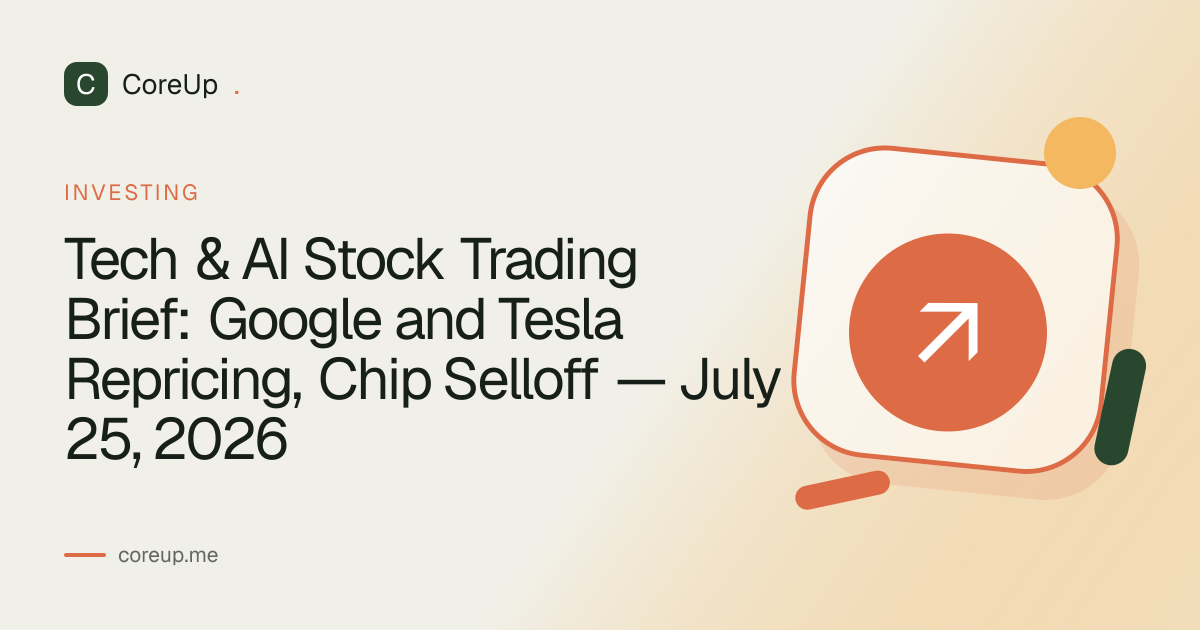 C CoreUp .

INVESTING

Tech & AI Stock Trading Brief: Google and Tesla Repricing, Chip Selloff — July 25, 2026

coreup.me